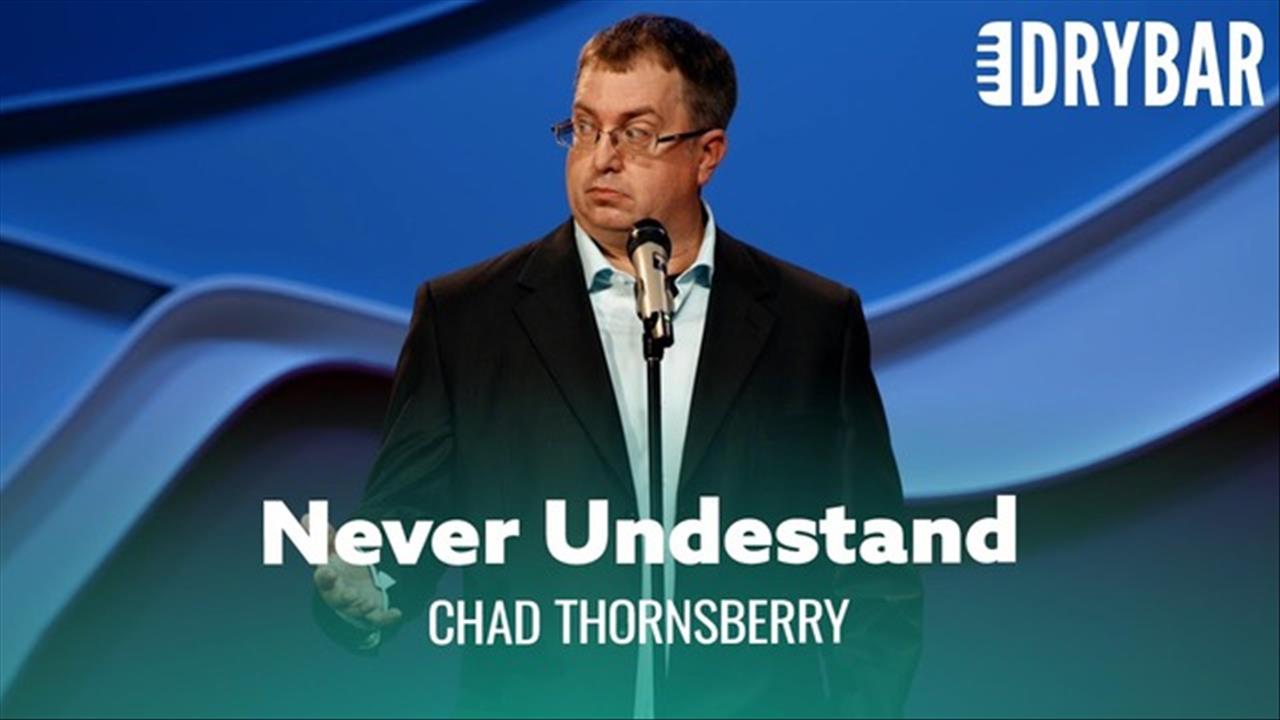 DRYBAR

Never Undestand

CHAD THORNSBERRY